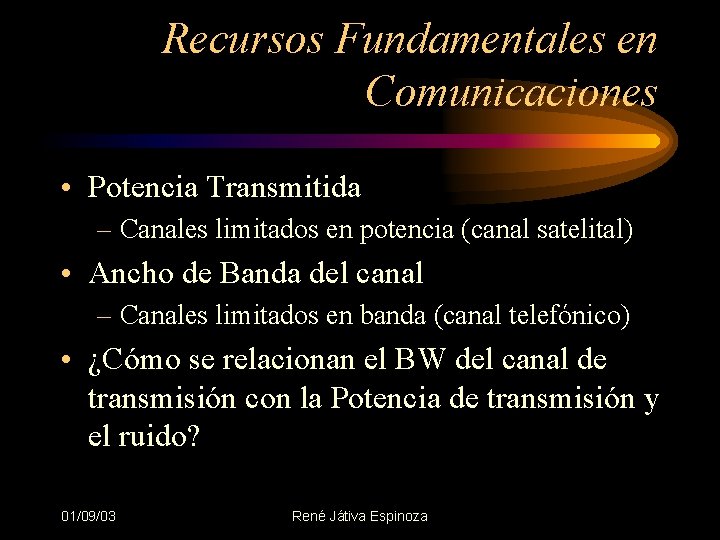 Recursos Fundamentales en Comunicaciones

• Potencia Transmitida
– Canales limitados en potencia (canal satelital)
• Ancho de Banda del canal
– Canales limitados en banda (canal telefónico)
• ¿Cómo se relacionan el BW del canal de transmisión con la Potencia de transmisión y el ruido?

01/09/03
René Játiva Espinoza